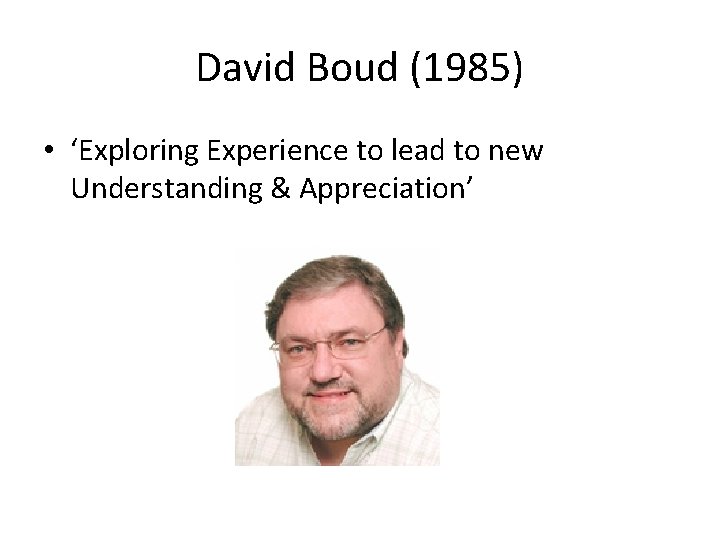 David Boud (1985)

• ‘Exploring Experience to lead to new Understanding & Appreciation’